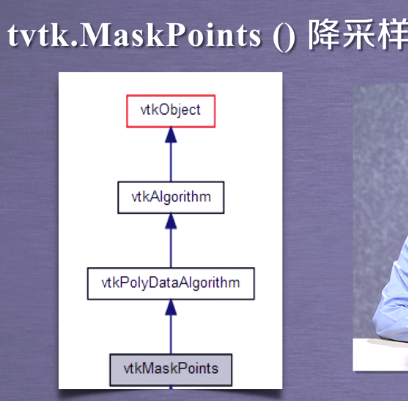 tvtk.MaskPoints () 降采样

vtkObject

vtkAlgorithm

vtkPolyDataAlgorithm

vtkMaskPoints